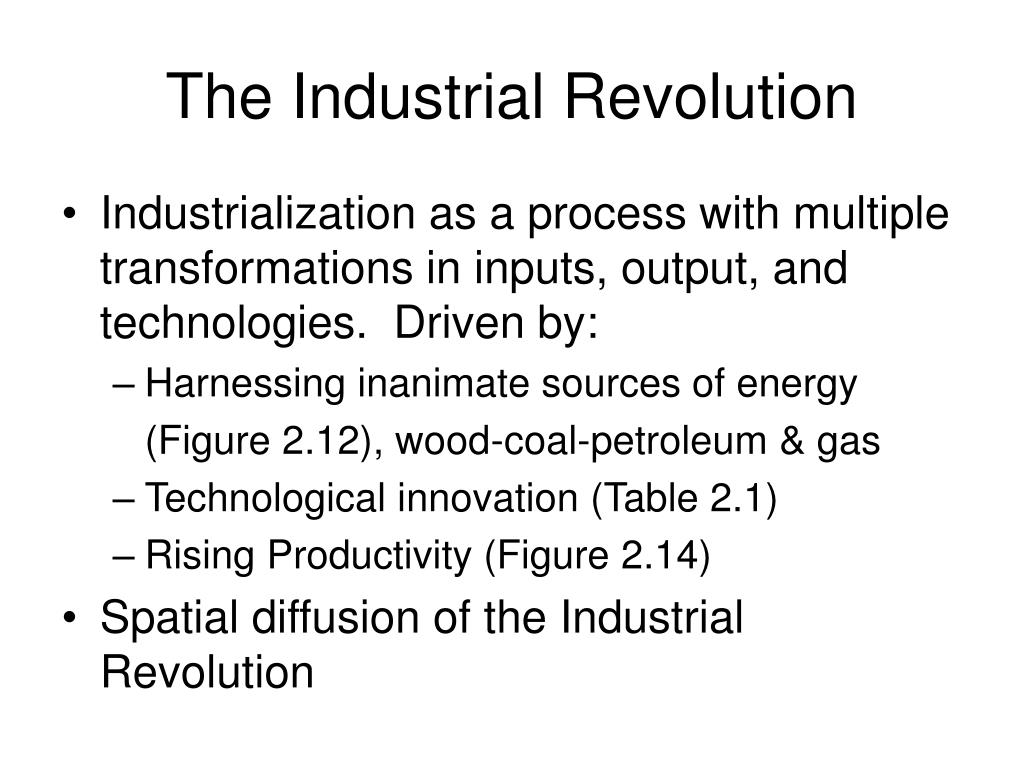 The Industrial Revolution

• Industrialization as a process with multiple transformations in inputs, output, and technologies. Driven by:
– Harnessing inanimate sources of energy (Figure 2.12), wood-coal-petroleum & gas
– Technological innovation (Table 2.1)
– Rising Productivity (Figure 2.14)
• Spatial diffusion of the Industrial Revolution